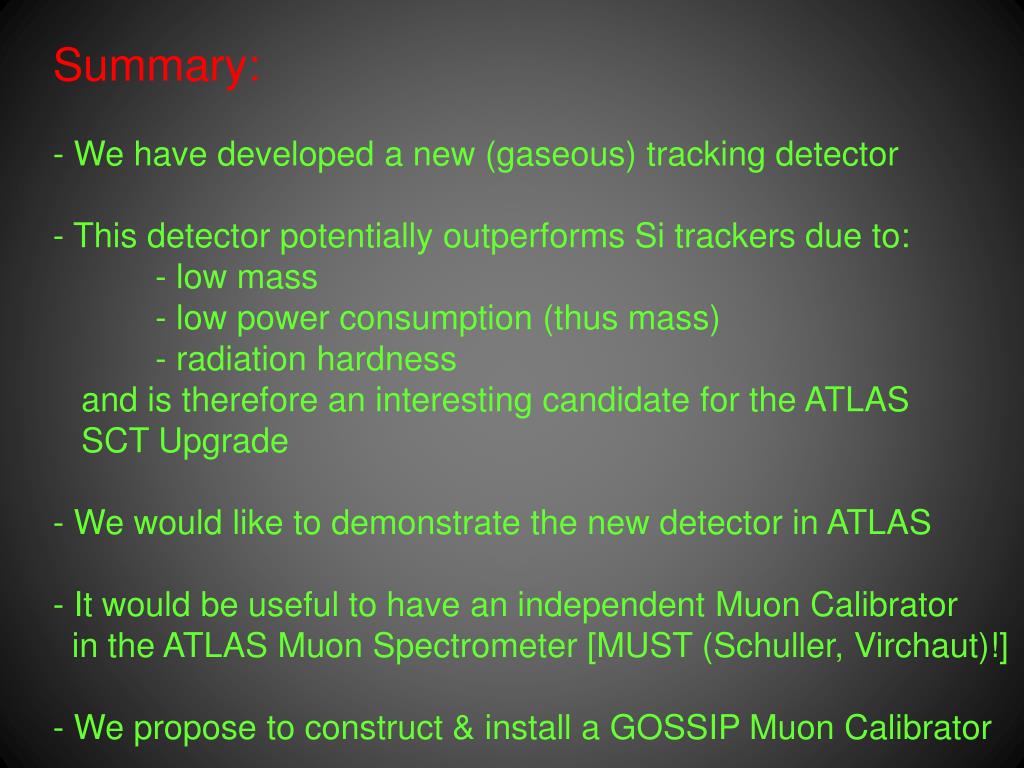 Summary:

- We have developed a new (gaseous) tracking detector

- This detector potentially outperforms Si trackers due to:
- low mass
- low power consumption (thus mass)
- radiation hardness
and is therefore an interesting candidate for the ATLAS SCT Upgrade

- We would like to demonstrate the new detector in ATLAS

- It would be useful to have an independent Muon Calibrator in the ATLAS Muon Spectrometer [MUST (Schuller, Virchaut)!]

- We propose to construct & install a GOSSIP Muon Calibrator